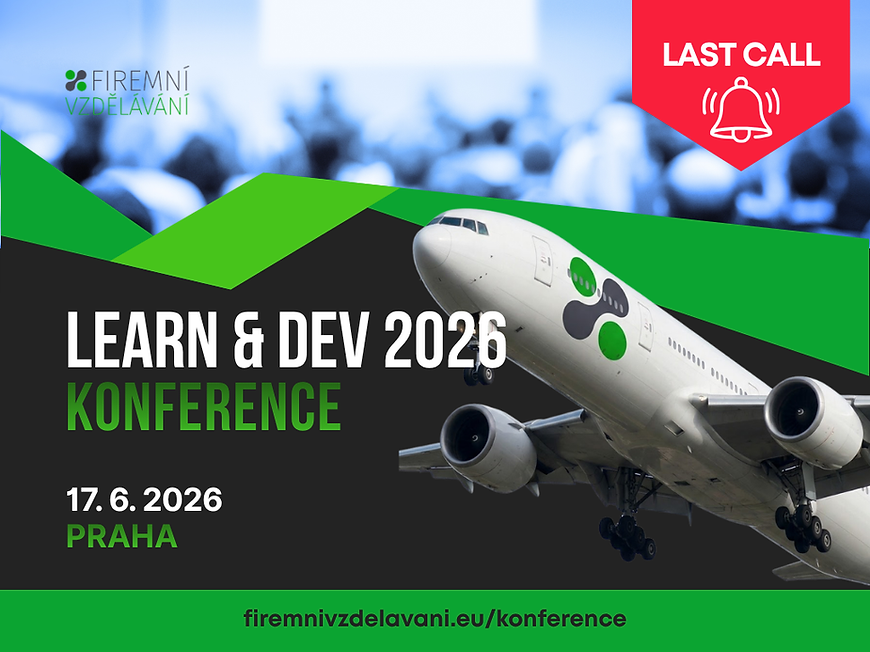 FIREMNÍ VZDĚLÁVÁNÍ

LAST CALL

LEARN & DEV 2026
KONFERENCE

17. 6. 2026
PRAHA

firemnivzdelavani.eu/konference